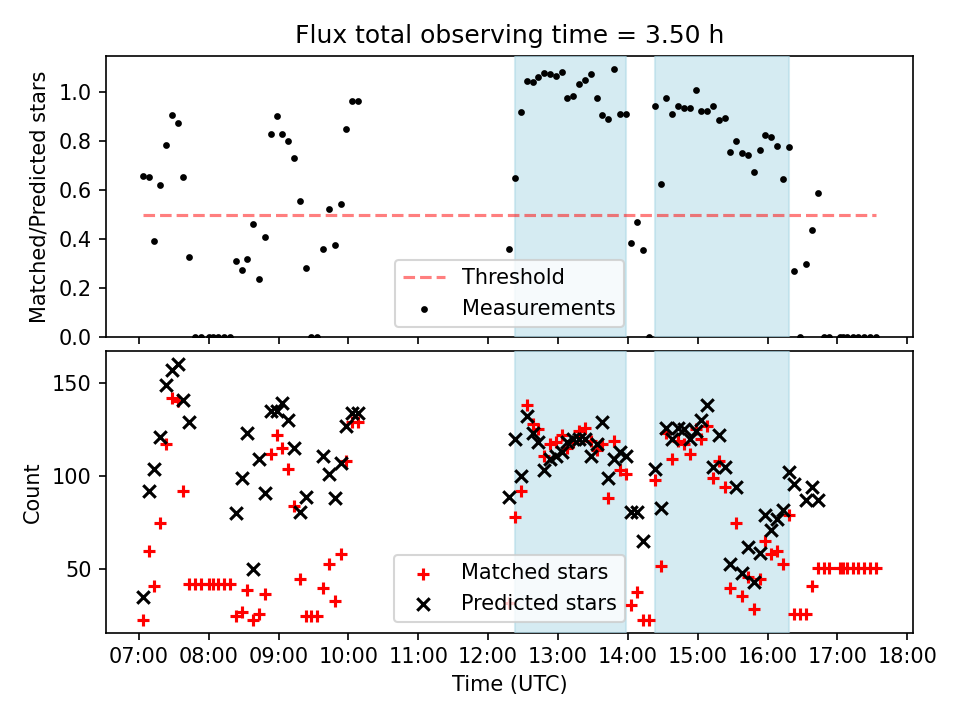 Flux total observing time = 3.50 h

Matched/Predicted stars

1.0
0.8
0.6
0.4
0.2
0.0

Threshold
Measurements

Count

150
100
50

Matched stars
Predicted stars

07:00 08:00 09:00 10:00 11:00 12:00 13:00 14:00 15:00 16:00 17:00 18:00

Time (UTC)